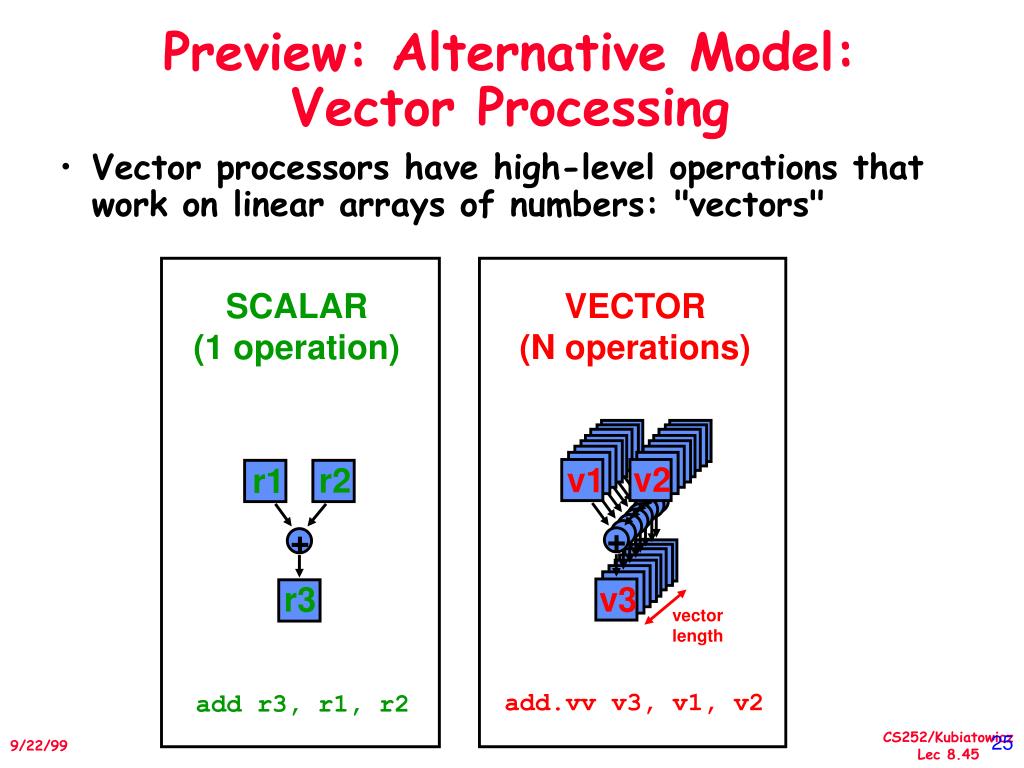 Preview: Alternative Model: Vector Processing

• Vector processors have high-level operations that work on linear arrays of numbers: "vectors"

SCALAR
(1 operation)

r1 r2
+
r3

add r3, r1, r2

VECTOR
(N operations)

v1 v2
+
v3

vector length

add.vv v3, v1, v2

9/22/99

CS252/Kubiatowicz
Lec 8.45

25